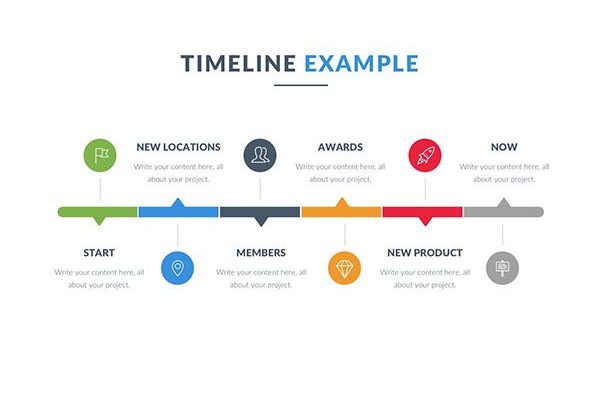 TIMELINE EXAMPLE

NEW LOCATIONS
Write your content here, all about your project.

AWARDS
Write your content here, all about your project.

NOW
Write your content here, all about your project.

START
Write your content here, all about your project.

MEMBERS
Write your content here, all about your project.

NEW PRODUCT
Write your content here, all about your project.